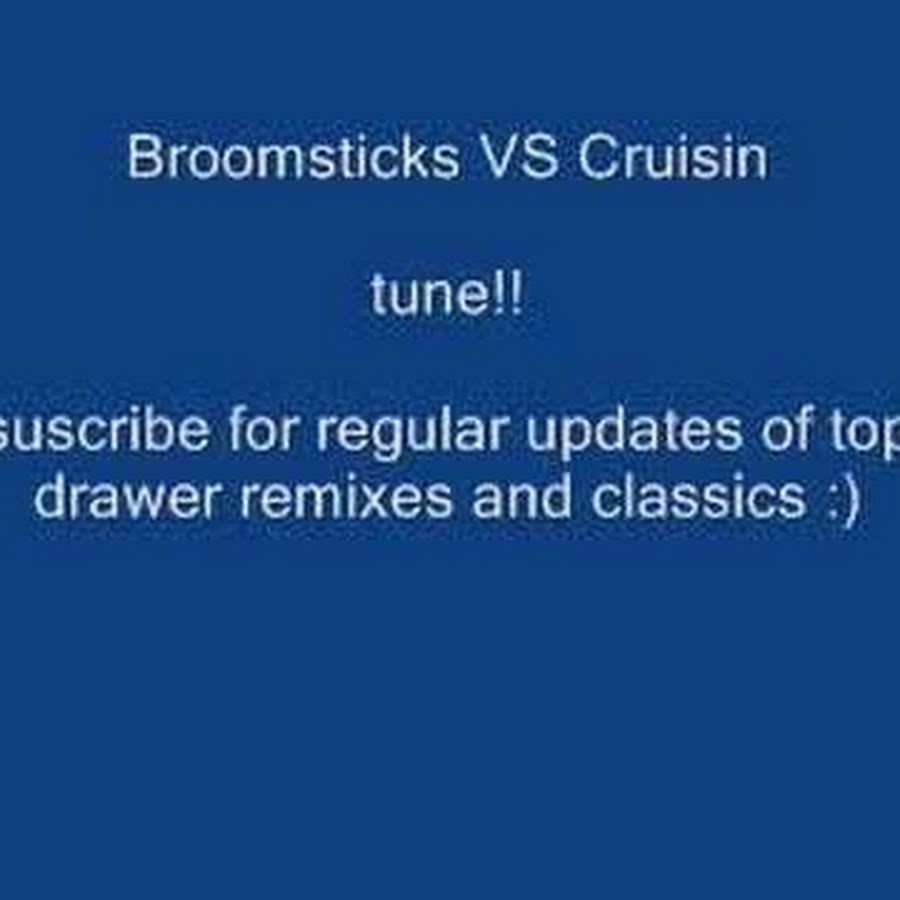 Broomsticks VS Cruisin

tune!!

suscribe for regular updates of top drawer remixes and classics :)